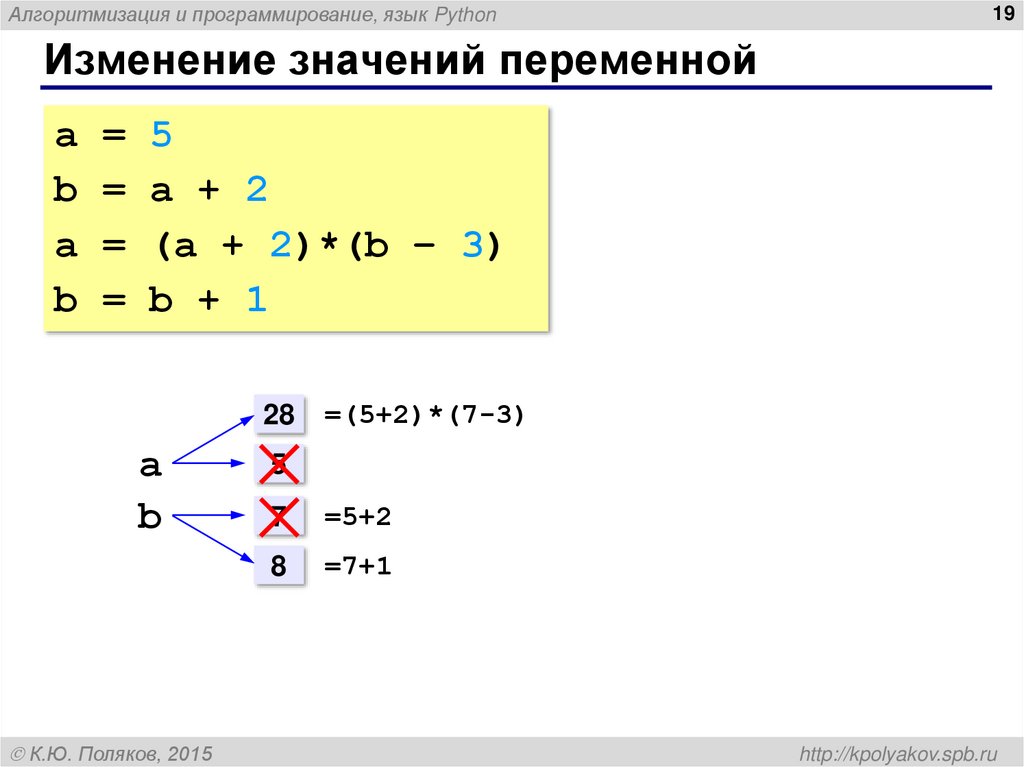 Алгоритмизация и программирование, язык Python

19

Изменение значений переменной

a = 5
b = a + 2
a = (a + 2)*(b – 3)
b = b + 1

28 =(5+2)*(7-3)

a

5

b

7 =5+2

8 =7+1

© К.Ю. Поляков, 2015

http://kpolyakov.spb.ru